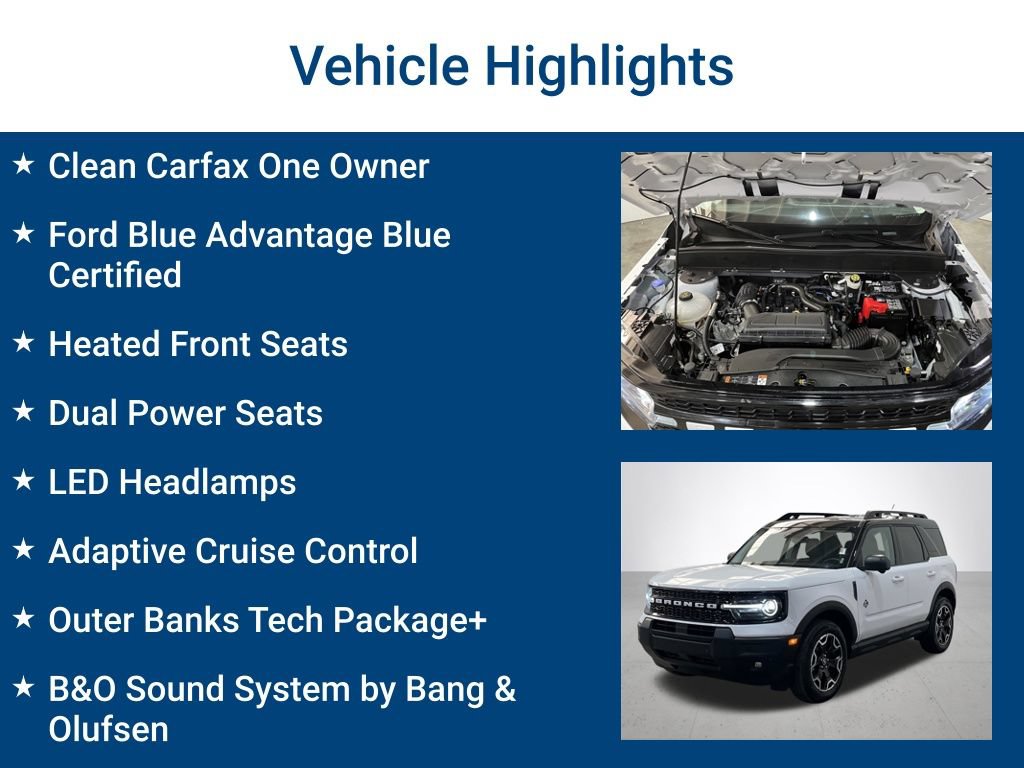 Vehicle Highlights

★ Clean Carfax One Owner

★ Ford Blue Advantage Blue Certified

★ Heated Front Seats

★ Dual Power Seats

★ LED Headlamps

★ Adaptive Cruise Control

★ Outer Banks Tech Package+

★ B&O Sound System by Bang & Olufsen

BRONCO